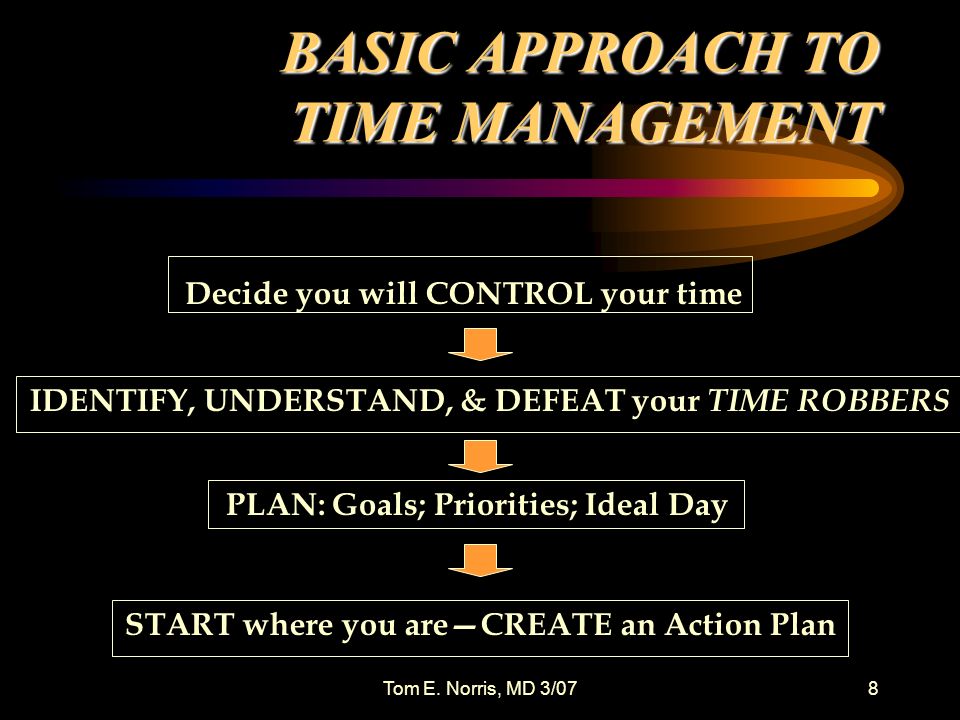 BASIC APPROACH TO TIME MANAGEMENT

Decide you will CONTROL your time

IDENTIFY, UNDERSTAND, & DEFEAT your TIME ROBBERS

PLAN: Goals; Priorities; Ideal Day

START where you are—CREATE an Action Plan

Tom E. Norris, MD 3/07

8